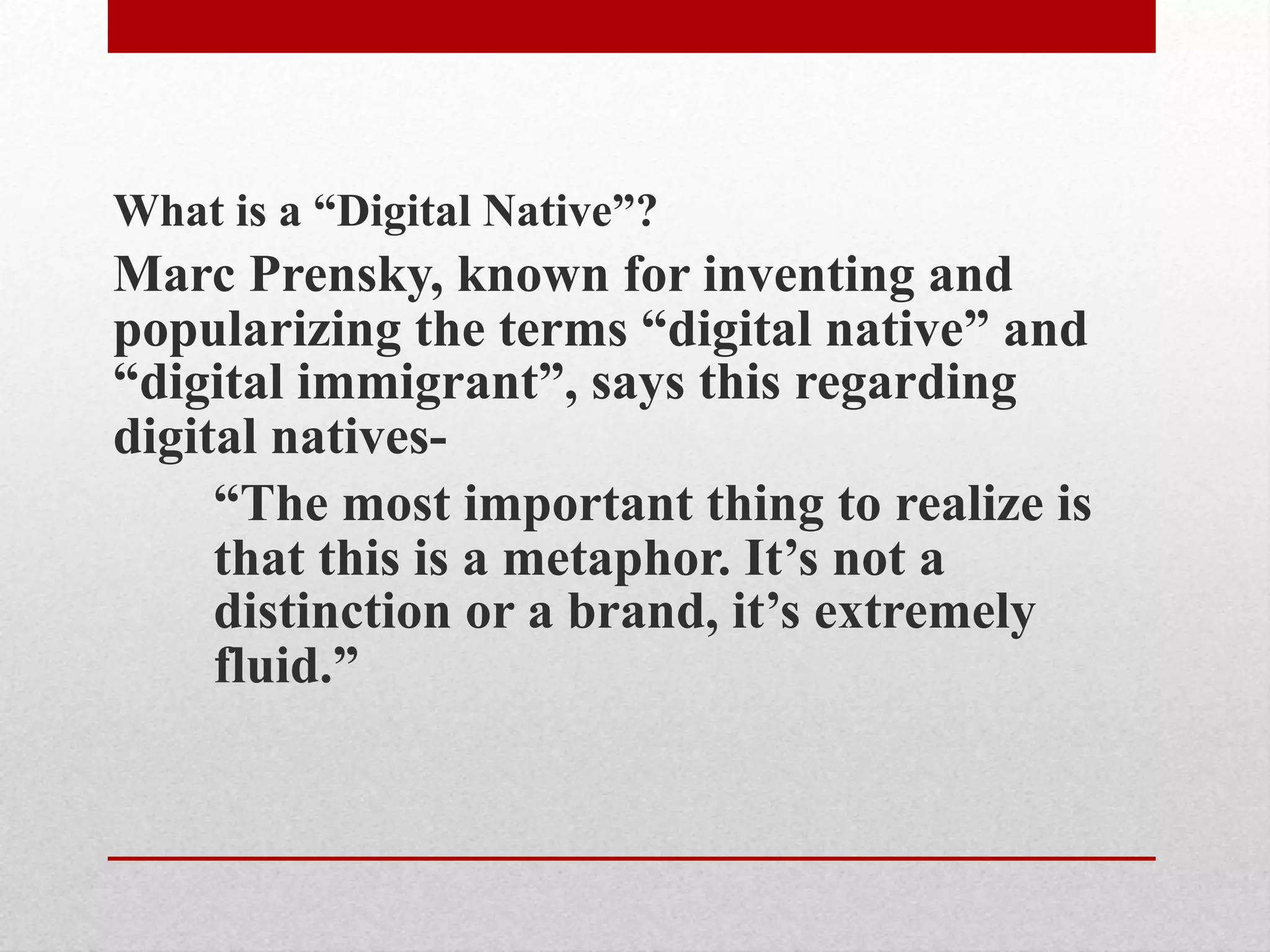 What is a “Digital Native”?

Marc Prensky, known for inventing and popularizing the terms “digital native” and “digital immigrant”, says this regarding digital natives-

“The most important thing to realize is that this is a metaphor. It’s not a distinction or a brand, it’s extremely fluid.”